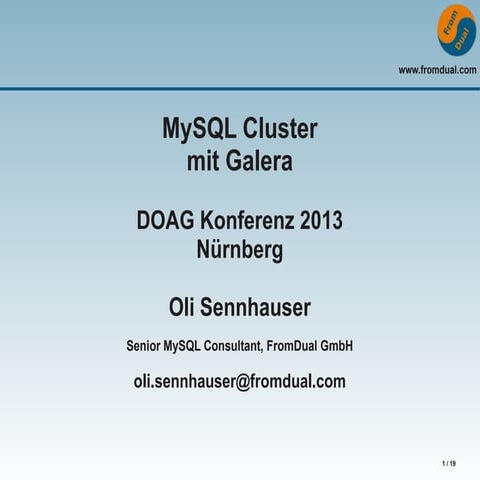 From
Dual

www.fromdual.com

MySQL Cluster
mit Galera

DOAG Konferenz 2013
Nürnberg

Oli Sennhauser

Senior MySQL Consultant, FromDual GmbH

oli.sennhauser@fromdual.com

1 / 19